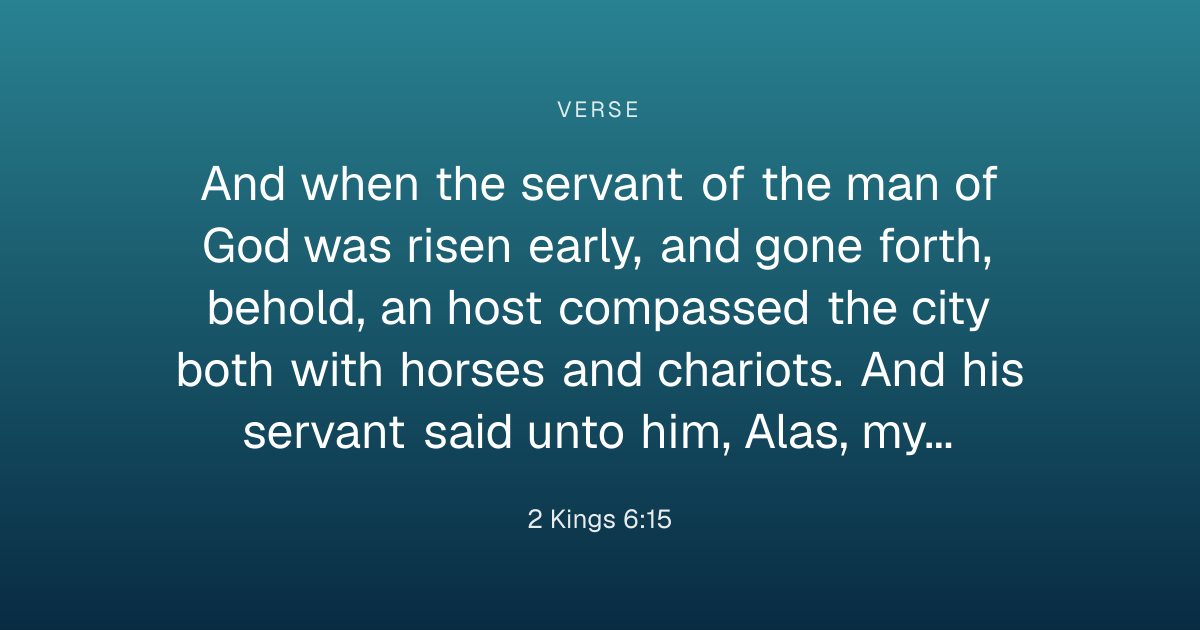 VERSE

And when the servant of the man of God was risen early, and gone forth, behold, an host compassed the city both with horses and chariots. And his servant said unto him, Alas, my…

2 Kings 6:15